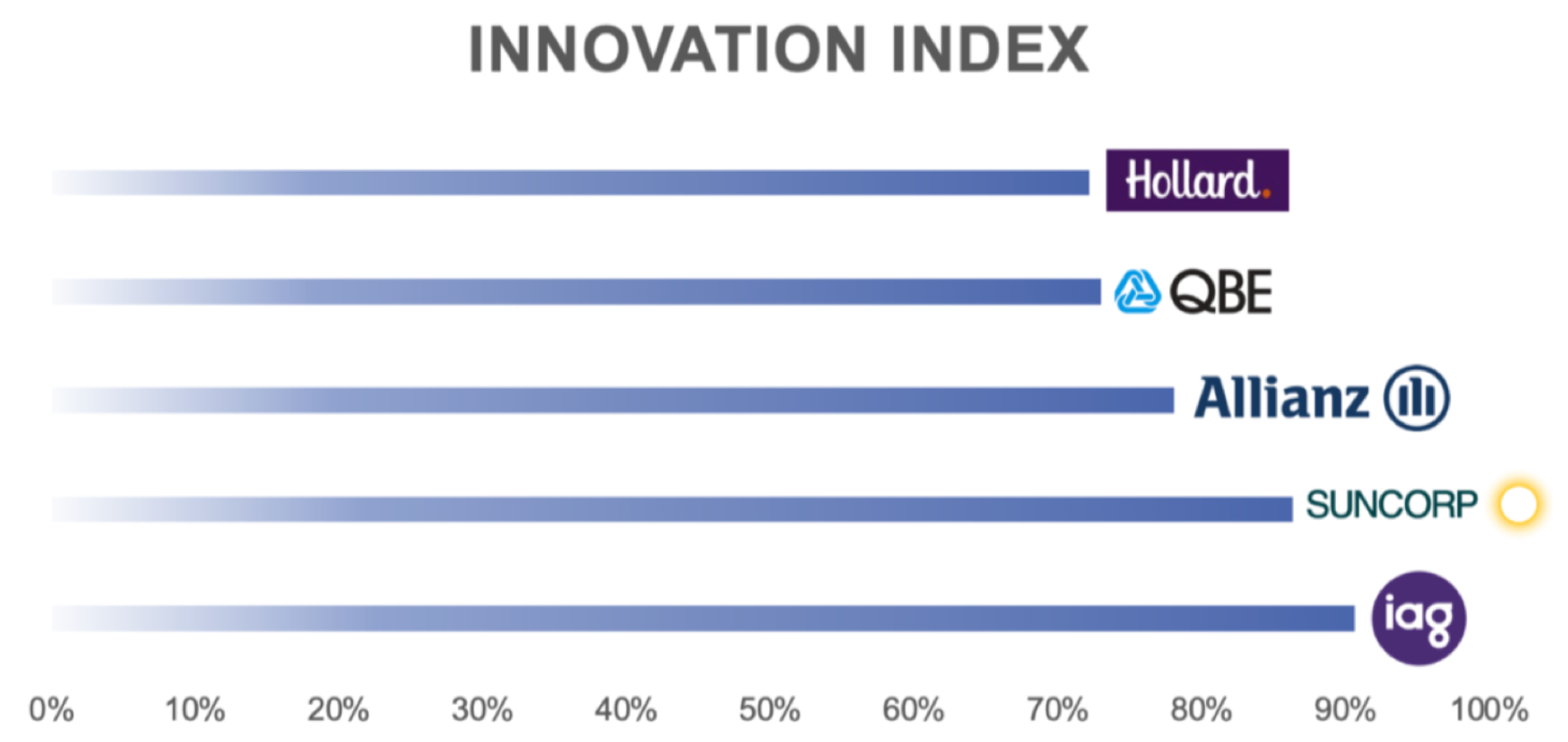 INNOVATION INDEX

Hollard.

QBE

Allianz

SUNCORP

iag

0% 10% 20% 30% 40% 50% 60% 70% 80% 90% 100%